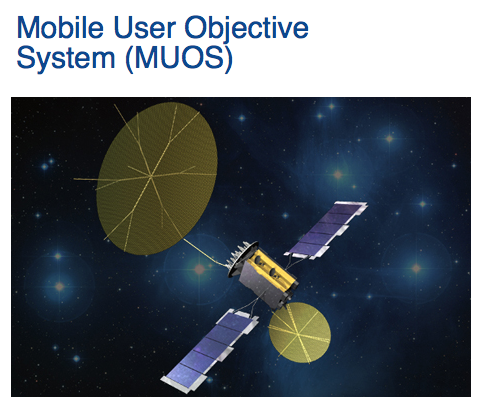 Mobile User Objective System (MUOS)